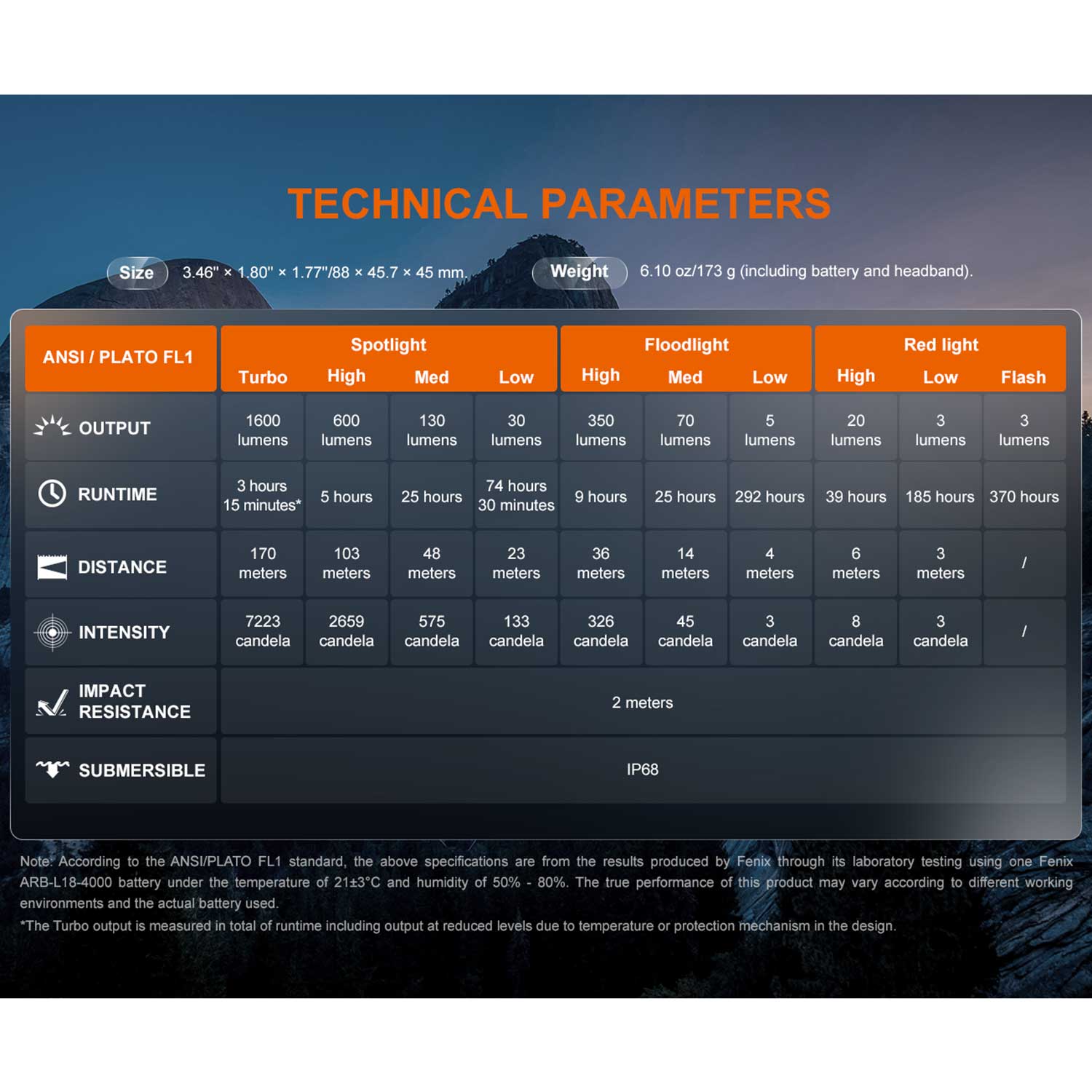 TECHNICAL PARAMETERS

Size 3.46" × 1.80" × 1.77"/88 × 45.7 × 45 mm. Weight 6.10 oz/173 g (including battery and headband).

| ANSI / PLATO FL1 | Spotlight Turbo | Spotlight High | Spotlight Med | Spotlight Low | Floodlight High | Floodlight Med | Floodlight Low | Red light High | Red light Low | Red light Flash |
|---|---|---|---|---|---|---|---|---|---|---|
| OUTPUT | 1600 lumens | 600 lumens | 130 lumens | 30 lumens | 350 lumens | 70 lumens | 5 lumens | 20 lumens | 3 lumens | 3 lumens |
| RUNTIME | 3 hours 15 minutes* | 5 hours | 25 hours | 74 hours 30 minutes | 9 hours | 25 hours | 292 hours | 39 hours | 185 hours | 370 hours |
| DISTANCE | 170 meters | 103 meters | 48 meters | 23 meters | 36 meters | 14 meters | 4 meters | 6 meters | 3 meters | / |
| INTENSITY | 7223 candela | 2659 candela | 575 candela | 133 candela | 326 candela | 45 candela | 3 candela | 8 candela | 3 candela | / |
| IMPACT RESISTANCE | 2 meters | | | | | | | | | |
| SUBMERSIBLE | IP68 | | | | | | | | | |

Note: According to the ANSI/PLATO FL1 standard, the above specifications are from the results produced by Fenix through its laboratory testing using one Fenix ARB-L18-4000 battery under the temperature of 21±3°C and humidity of 50% - 80%. The true performance of this product may vary according to different working environments and the actual battery used.
*The Turbo output is measured in total of runtime including output at reduced levels due to temperature or protection mechanism in the design.